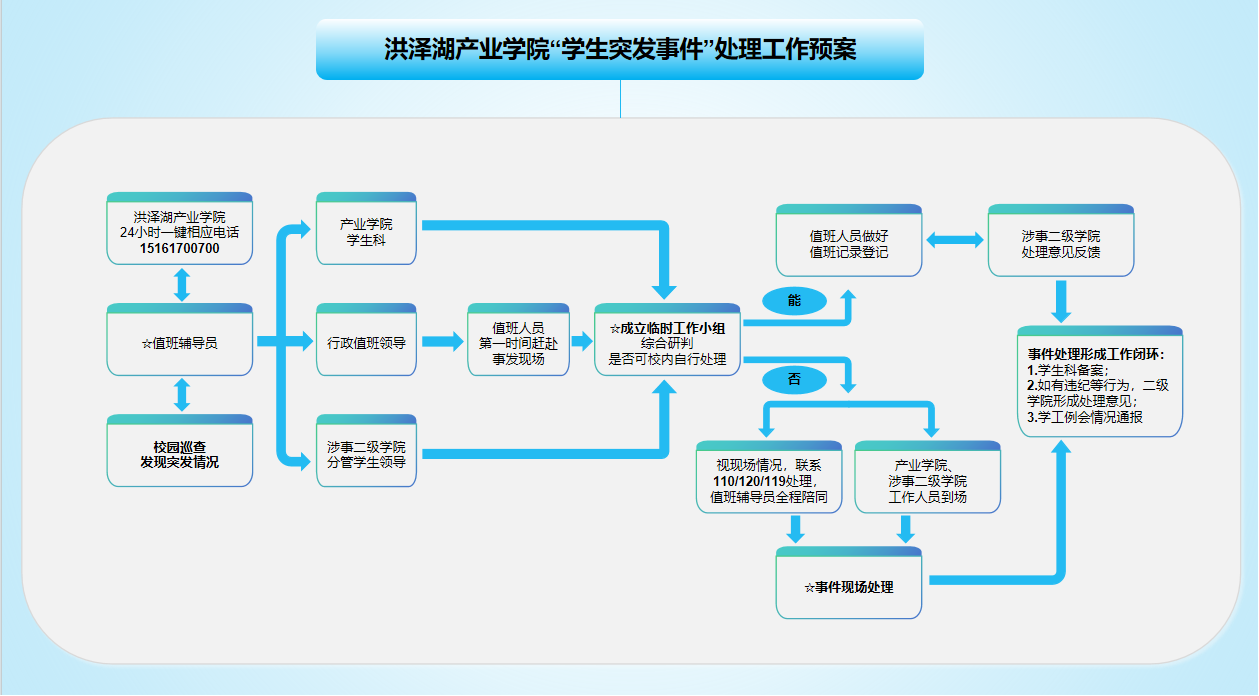 洪泽湖产业学院“学生突发事件”处理工作预案

洪泽湖产业学院
24小时一键相应电话
15161700700

☆值班辅导员

校园巡查
发现突发情况

产业学院
学生科

行政值班领导

涉事二级学院
分管学生领导

值班人员
第一时间赶赴
事发现场

☆成立临时工作小组
综合研判
是否可校内自行处理

能

否

值班人员做好
值班记录登记

涉事二级学院
处理意见反馈

事件处理形成工作闭环：
1.学生科备案；
2.如有违纪等行为，二级学院形成处理意见；
3.学工例会情况通报

视现场情况，联系
110/120/119处理，
值班辅导员全程陪同

产业学院、
涉事二级学院
工作人员到场

☆事件现场处理